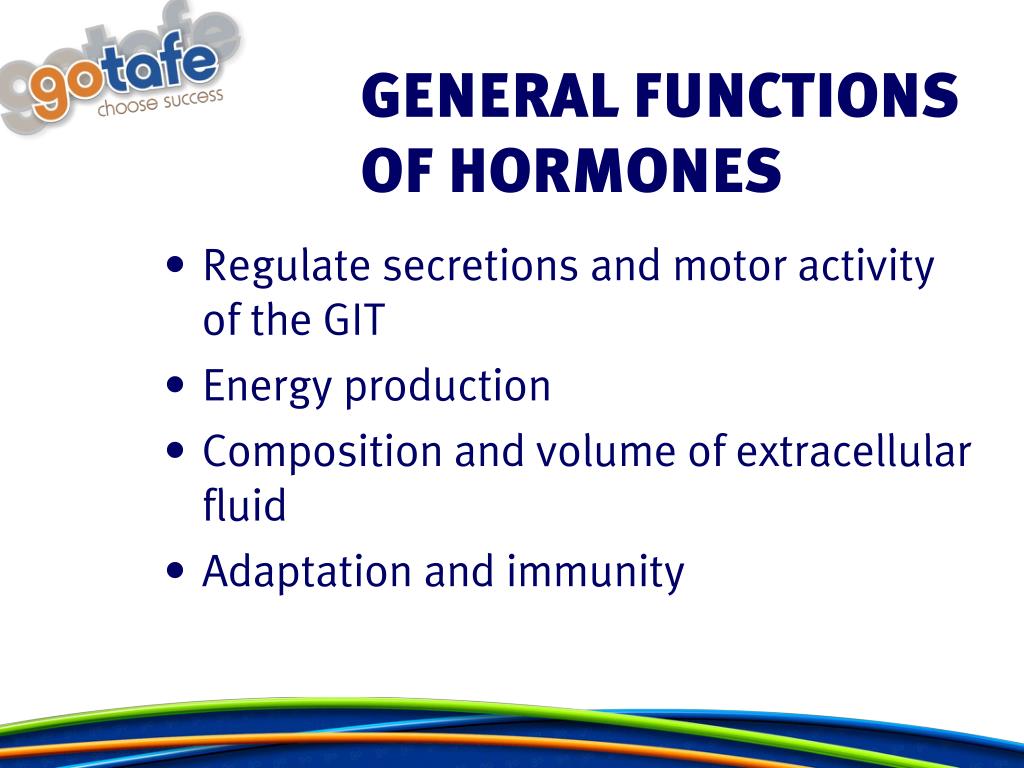 gotafe
choose success

GENERAL FUNCTIONS OF HORMONES

• Regulate secretions and motor activity of the GIT
• Energy production
• Composition and volume of extracellular fluid
• Adaptation and immunity